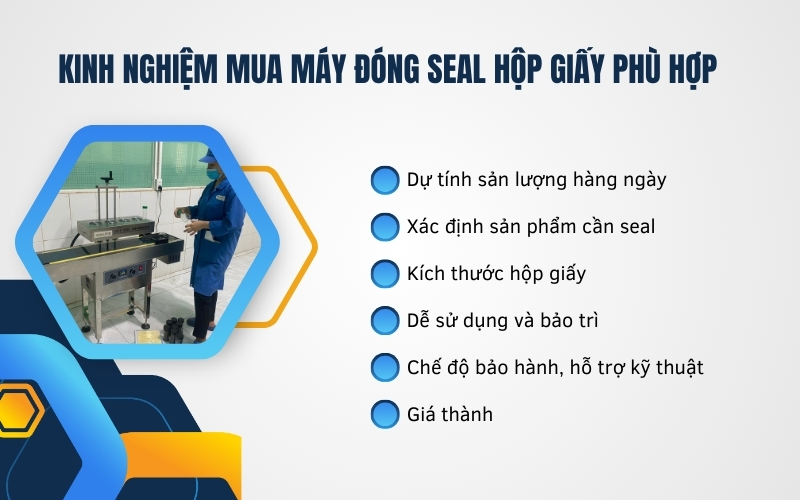 KINH NGHIỆM MUA MÁY ĐÓNG SEAL HỘP GIẤY PHÙ HỢP

Dự tính sản lượng hàng ngày

Xác định sản phẩm cần seal

Kích thước hộp giấy

Dễ sử dụng và bảo trì

Chế độ bảo hành, hỗ trợ kỹ thuật

Giá thành